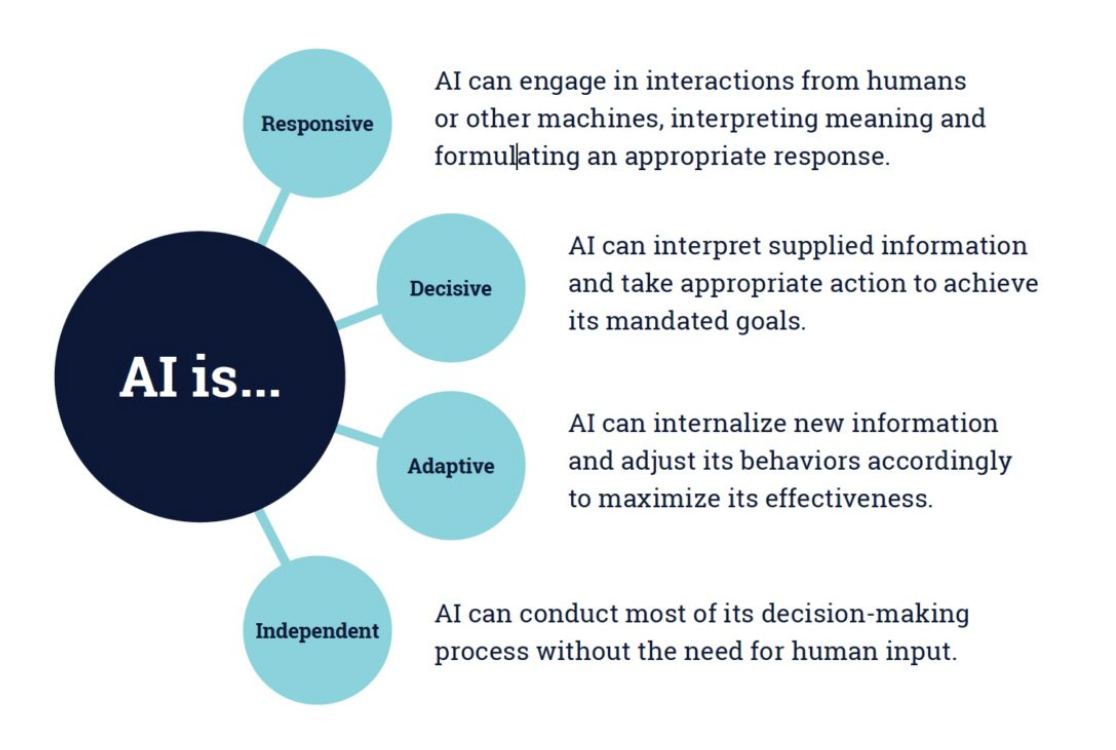 AI is...

Responsive

AI can engage in interactions from humans or other machines, interpreting meaning and formulating an appropriate response.

Decisive

AI can interpret supplied information and take appropriate action to achieve its mandated goals.

Adaptive

AI can internalize new information and adjust its behaviors accordingly to maximize its effectiveness.

Independent

AI can conduct most of its decision-making process without the need for human input.